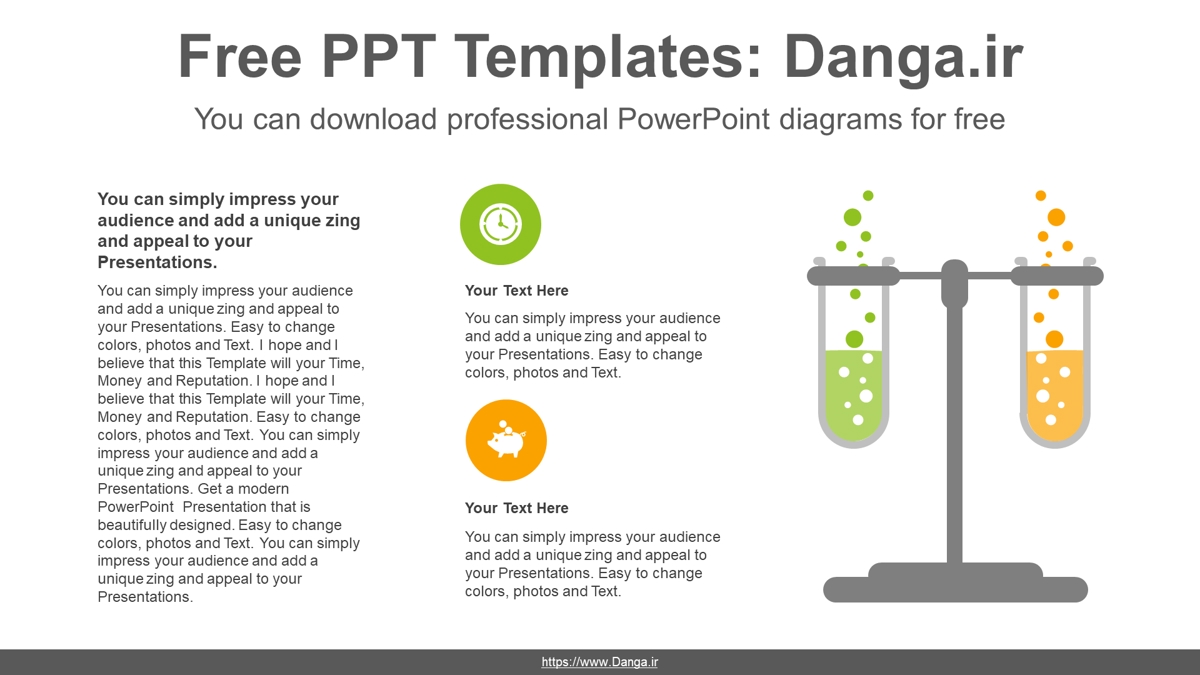 Free PPT Templates: Danga.ir

You can download professional PowerPoint diagrams for free

You can simply impress your audience and add a unique zing and appeal to your Presentations.

You can simply impress your audience and add a unique zing and appeal to your Presentations. Easy to change colors, photos and Text. I hope and I believe that this Template will your Time, Money and Reputation. I hope and I believe that this Template will your Time, Money and Reputation. Easy to change colors, photos and Text. You can simply impress your audience and add a unique zing and appeal to your Presentations. Get a modern PowerPoint Presentation that is beautifully designed. Easy to change colors, photos and Text. You can simply impress your audience and add a unique zing and appeal to your Presentations.

Your Text Here

You can simply impress your audience and add a unique zing and appeal to your Presentations. Easy to change colors, photos and Text.

Your Text Here

You can simply impress your audience and add a unique zing and appeal to your Presentations. Easy to change colors, photos and Text.

https://www.Danga.ir